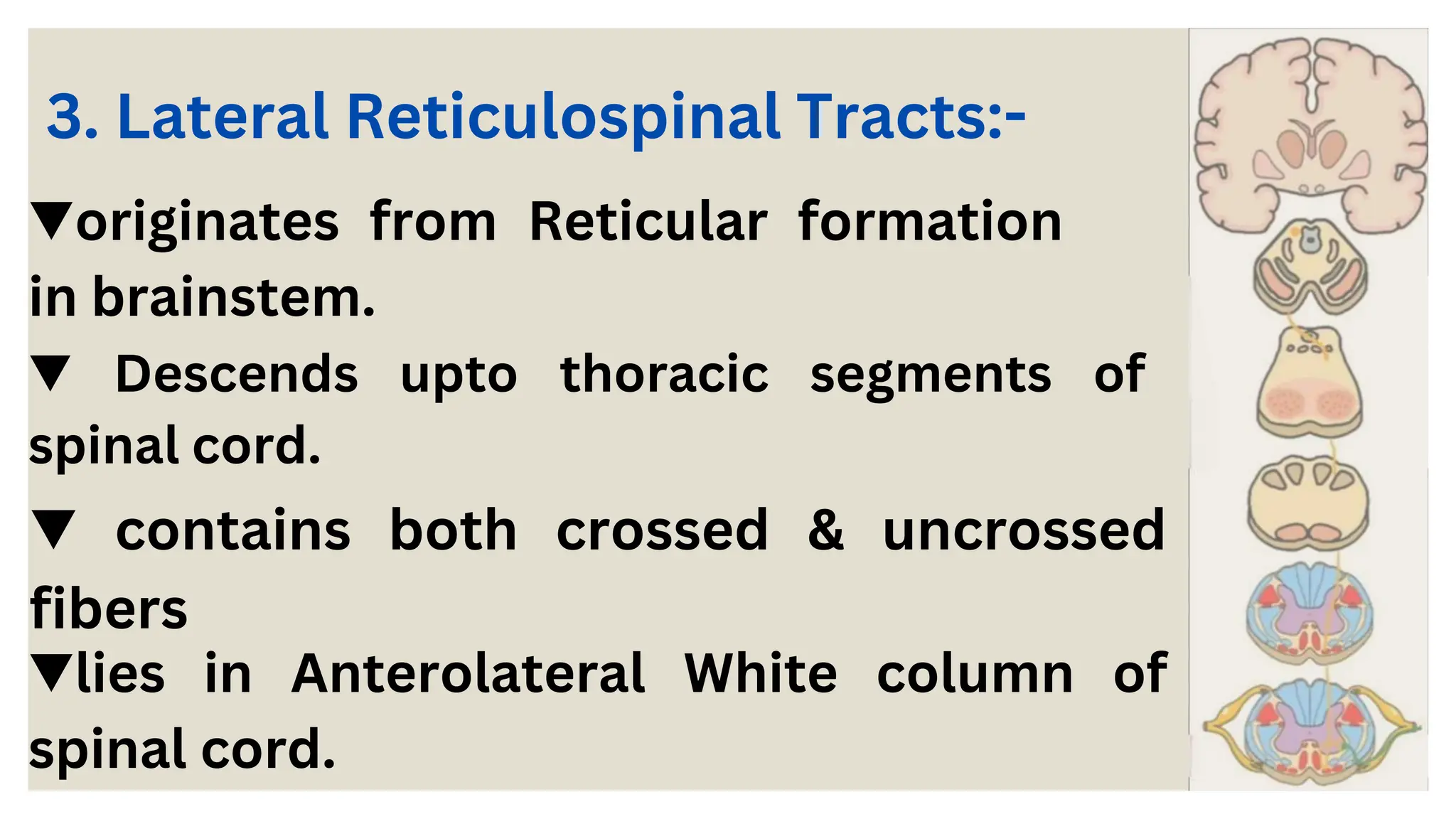 3. Lateral Reticulospinal Tracts:-

▼originates from Reticular formation in brainstem.

▼ Descends upto thoracic segments of spinal cord.

▼ contains both crossed & uncrossed fibers

▼lies in Anterolateral White column of spinal cord.